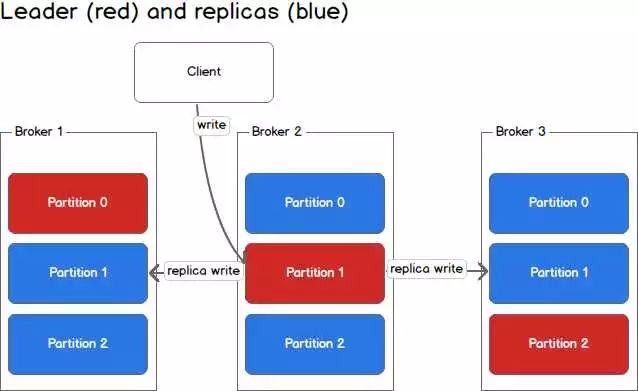 Leader (red) and replicas (blue)

Client

write

Broker 1

Partition 0

Partition 1

Partition 2

replica write

Broker 2

Partition 0

Partition 1

Partition 2

replica write

Broker 3

Partition 0

Partition 1

Partition 2